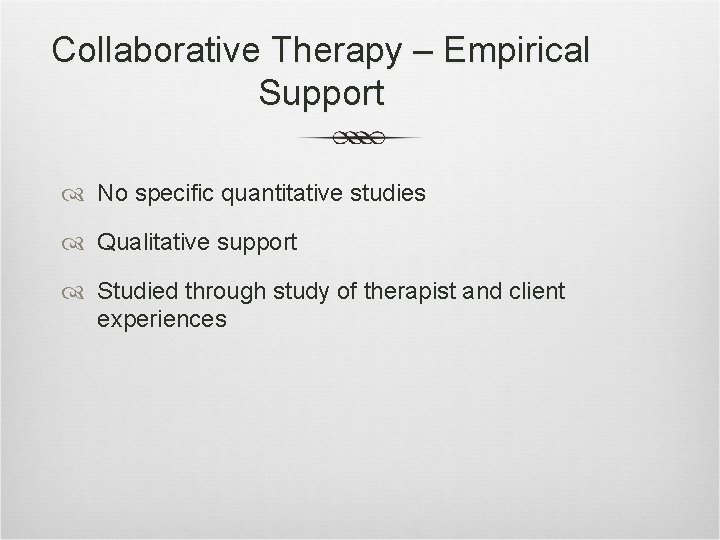 Collaborative Therapy – Empirical Support

No specific quantitative studies

Qualitative support

Studied through study of therapist and client experiences